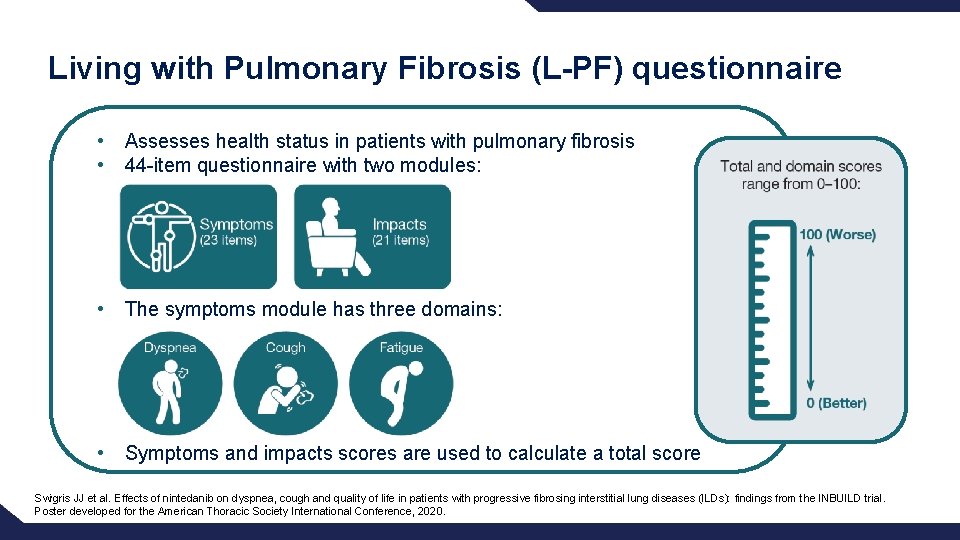 Living with Pulmonary Fibrosis (L-PF) questionnaire

• Assesses health status in patients with pulmonary fibrosis
• 44-item questionnaire with two modules:

Symptoms (23 items)

Impacts (21 items)

• The symptoms module has three domains:

Dyspnea

Cough

Fatigue

• Symptoms and impacts scores are used to calculate a total score

Total and domain scores range from 0–100:

100 (Worse)

0 (Better)

Swigris JJ et al. Effects of nintedanib on dyspnea, cough and quality of life in patients with progressive fibrosing interstitial lung diseases (ILDs): findings from the INBUILD trial. Poster developed for the American Thoracic Society International Conference, 2020.